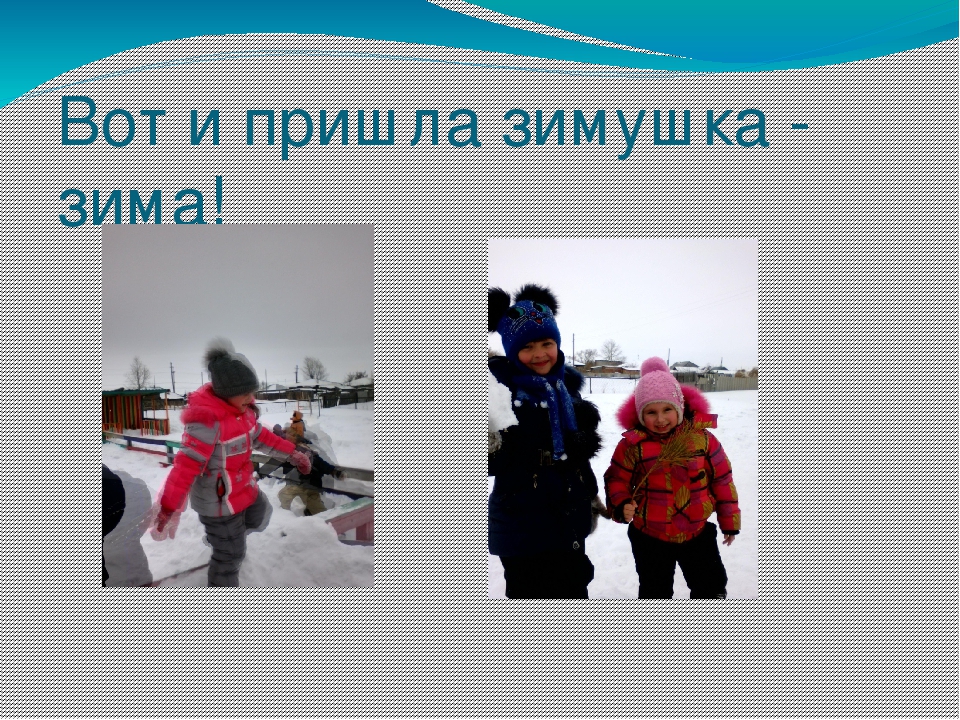 Вот и пришла зимушка - зима!